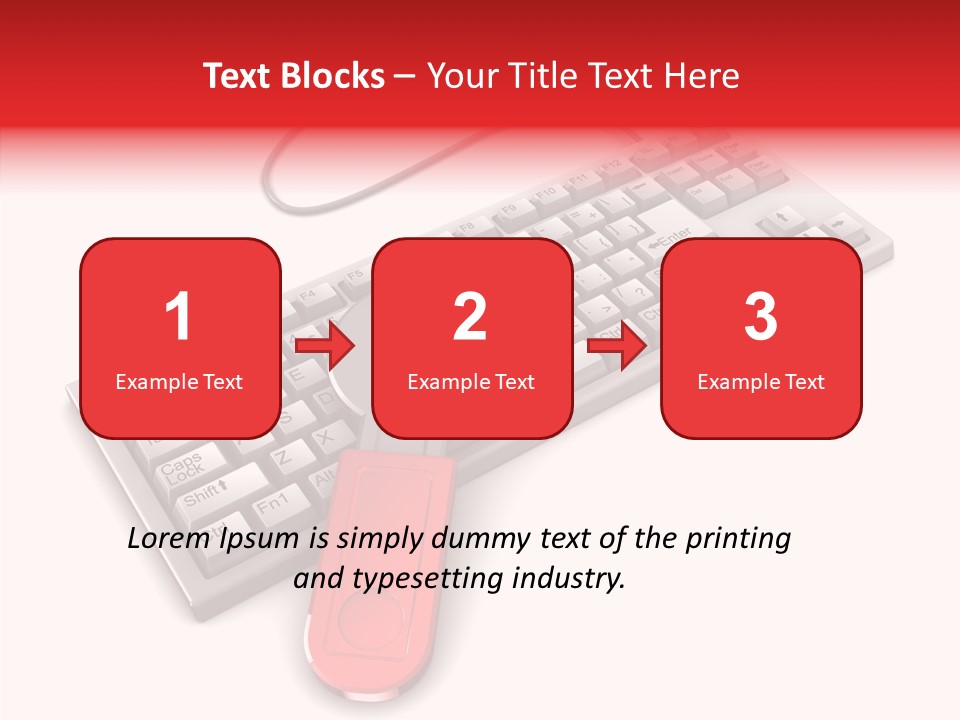 Text Blocks – Your Title Text Here

1
Example Text

2
Example Text

3
Example Text

Lorem Ipsum is simply dummy text of the printing and typesetting industry.